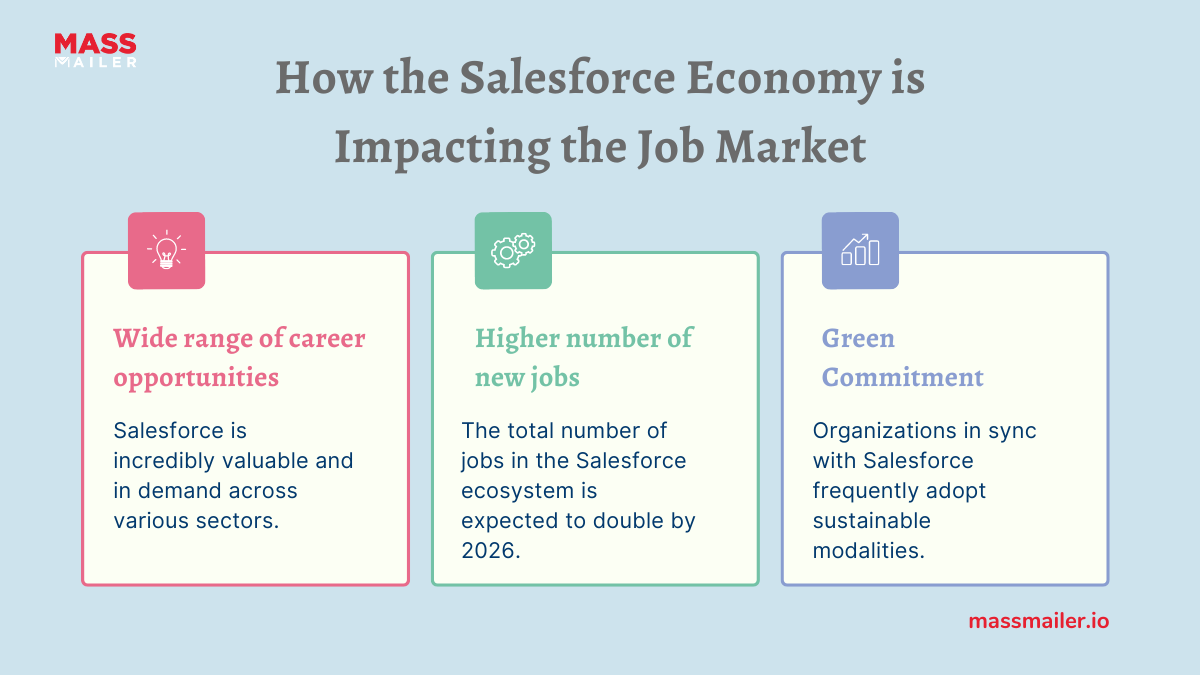 MASS MAILER

How the Salesforce Economy is Impacting the Job Market

Wide range of career opportunities

Salesforce is incredibly valuable and in demand across various sectors.

Higher number of new jobs

The total number of jobs in the Salesforce ecosystem is expected to double by 2026.

Green Commitment

Organizations in sync with Salesforce frequently adopt sustainable modalities.

massmailer.io